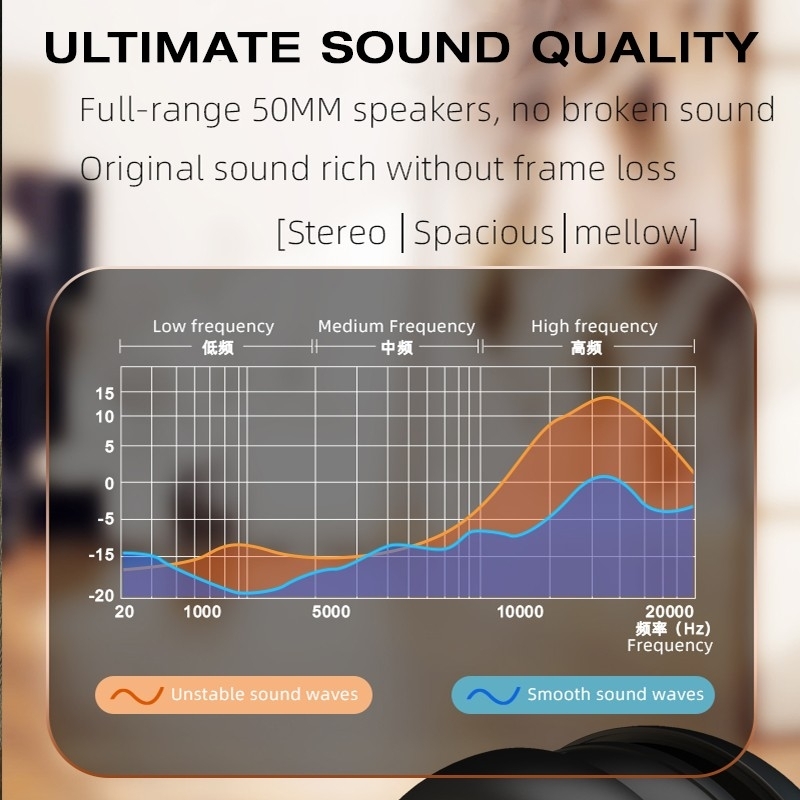 ULTIMATE SOUND QUALITY

Full-range 50MM speakers, no broken sound

Original sound rich without frame loss

[Stereo | Spacious | mellow]

Low frequency
低频

Medium Frequency
中频

High frequency
高频

15
10
5
0
-5
-15
-20

20
1000
5000
10000
20000

频率（Hz）
Frequency

Unstable sound waves

Smooth sound waves